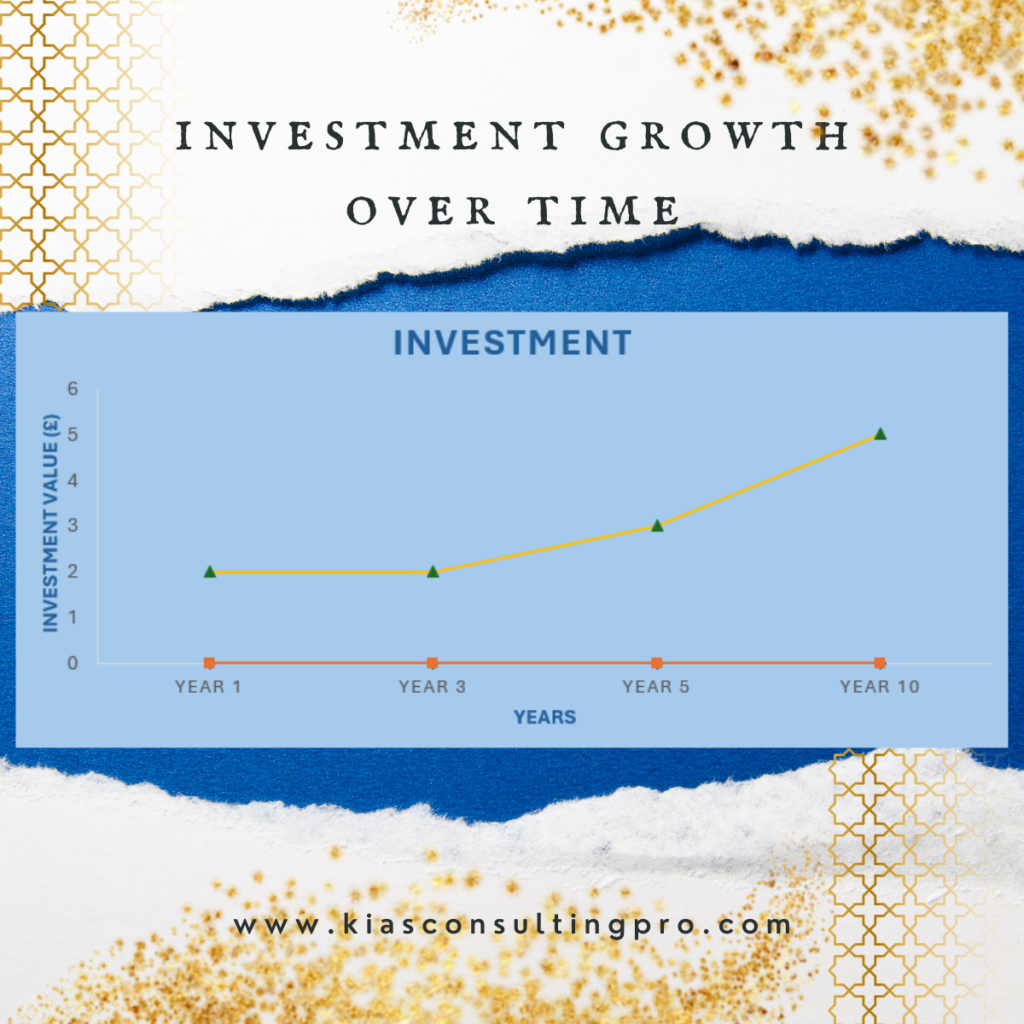 INVESTMENT GROWTH OVER TIME

INVESTMENT

INVESTMENT VALUE (£)

6
5
4
3
2
1
0

YEAR 1
YEAR 3
YEAR 5
YEAR 10

YEARS

www.kiasconsultingpro.com